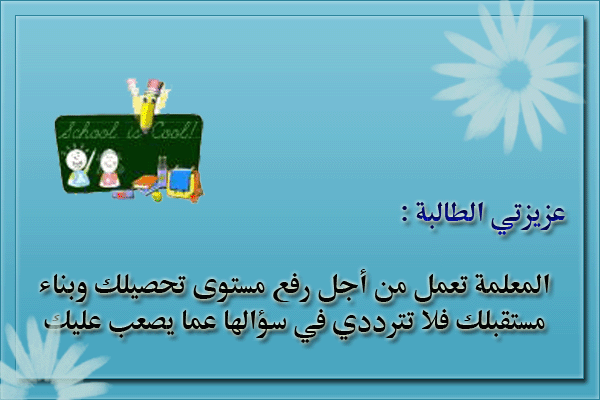 School is Cool!

عزيزتي الطالبة :

المعلمة تعمل من أجل رفع مستوى تحصيلك وبناء مستقبلك فلا تترددي في سؤالها عما يصعب عليك